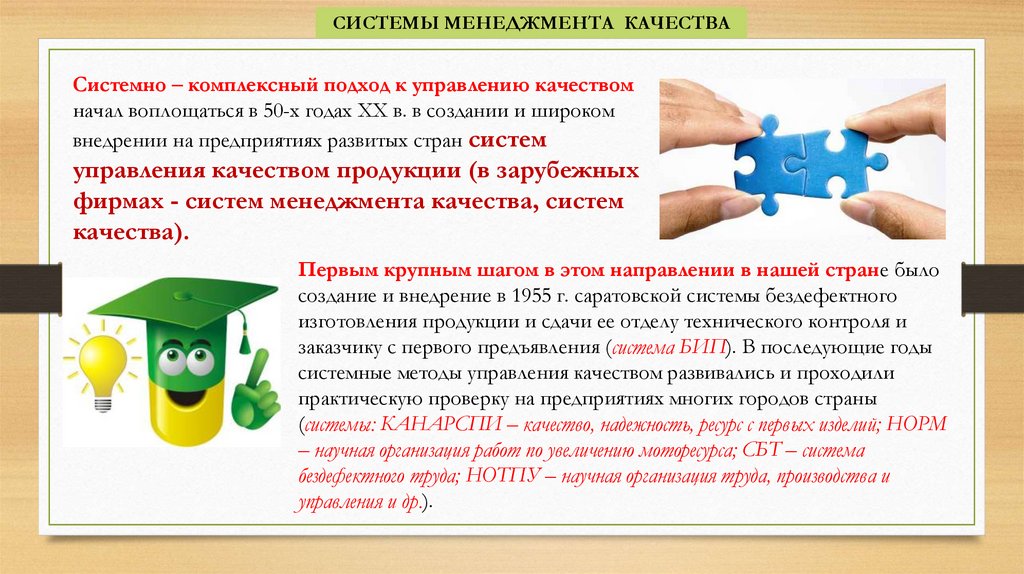 СИСТЕМЫ МЕНЕДЖМЕНТА КАЧЕСТВА

Системно – комплексный подход к управлению качеством начал воплощаться в 50-х годах XX в. в создании и широком внедрении на предприятиях развитых стран систем управления качеством продукции (в зарубежных фирмах - систем менеджмента качества, систем качества).

Первым крупным шагом в этом направлении в нашей стране было создание и внедрение в 1955 г. саратовской системы бездефектного изготовления продукции и сдачи ее отделу технического контроля и заказчику с первого предъявления (система БИП). В последующие годы системные методы управления качеством развивались и проходили практическую проверку на предприятиях многих городов страны (системы: КАНАРСПИ – качество, надежность, ресурс с первых изделий; НОРМ – научная организация работ по увеличению моторесурса; СБТ – система бездефектного труда; НОТПУ – научная организация труда, производства и управления и др.).